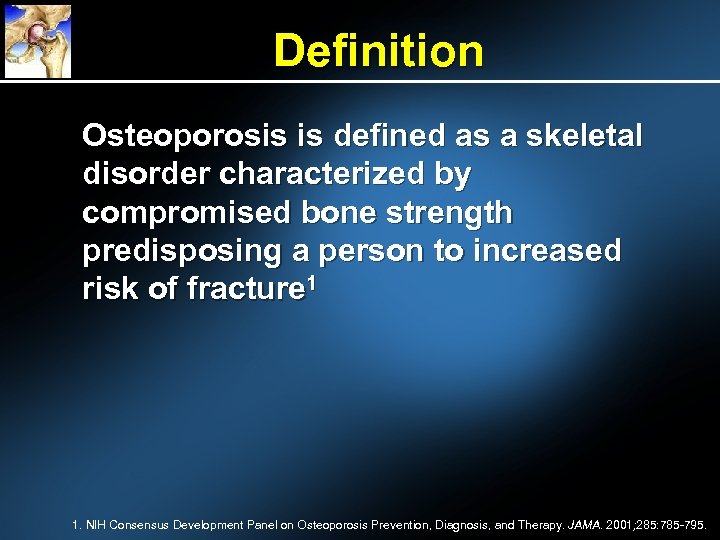 Definition

Osteoporosis is defined as a skeletal disorder characterized by compromised bone strength predisposing a person to increased risk of fracture$^1$

1. NIH Consensus Development Panel on Osteoporosis Prevention, Diagnosis, and Therapy. JAMA. 2001;285:785-795.